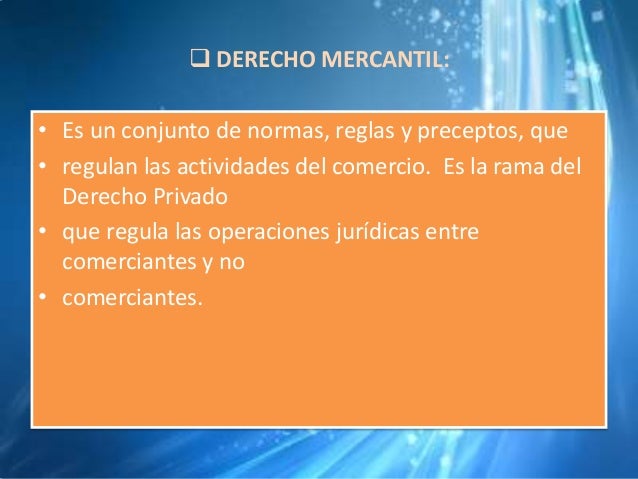 ❑ DERECHO MERCANTIL:

• Es un conjunto de normas, reglas y preceptos, que
• regulan las actividades del comercio. Es la rama del Derecho Privado
• que regula las operaciones jurídicas entre comerciantes y no
• comerciantes.